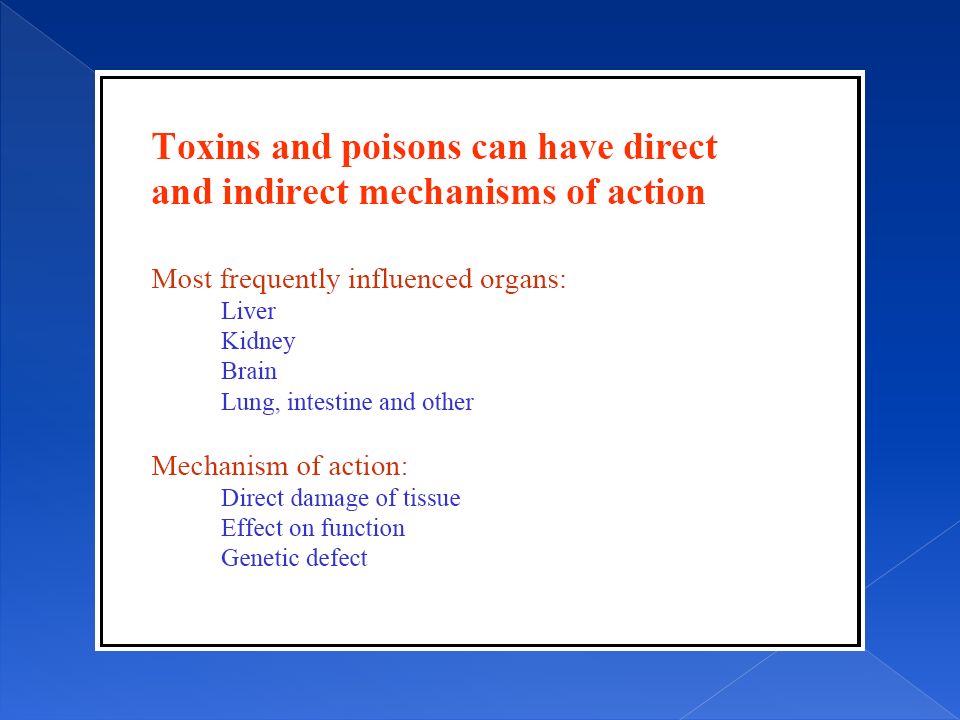 Toxins and poisons can have direct and indirect mechanisms of action

Most frequently influenced organs:
Liver
Kidney
Brain
Lung, intestine and other

Mechanism of action:
Direct damage of tissue
Effect on function
Genetic defect